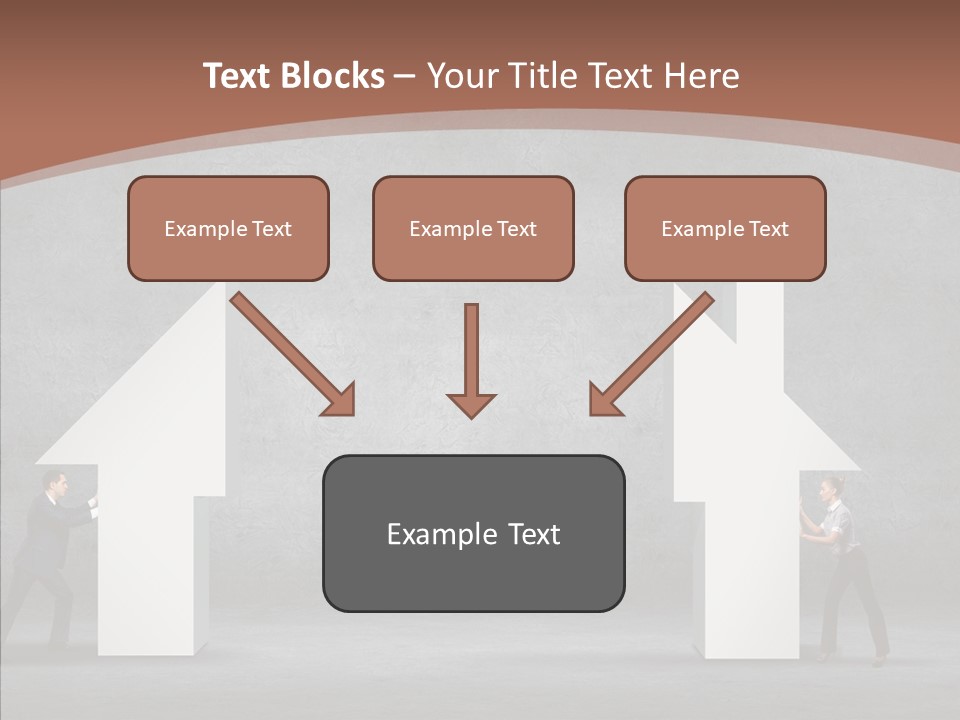 Text Blocks – Your Title Text Here

Example Text

Example Text

Example Text

Example Text